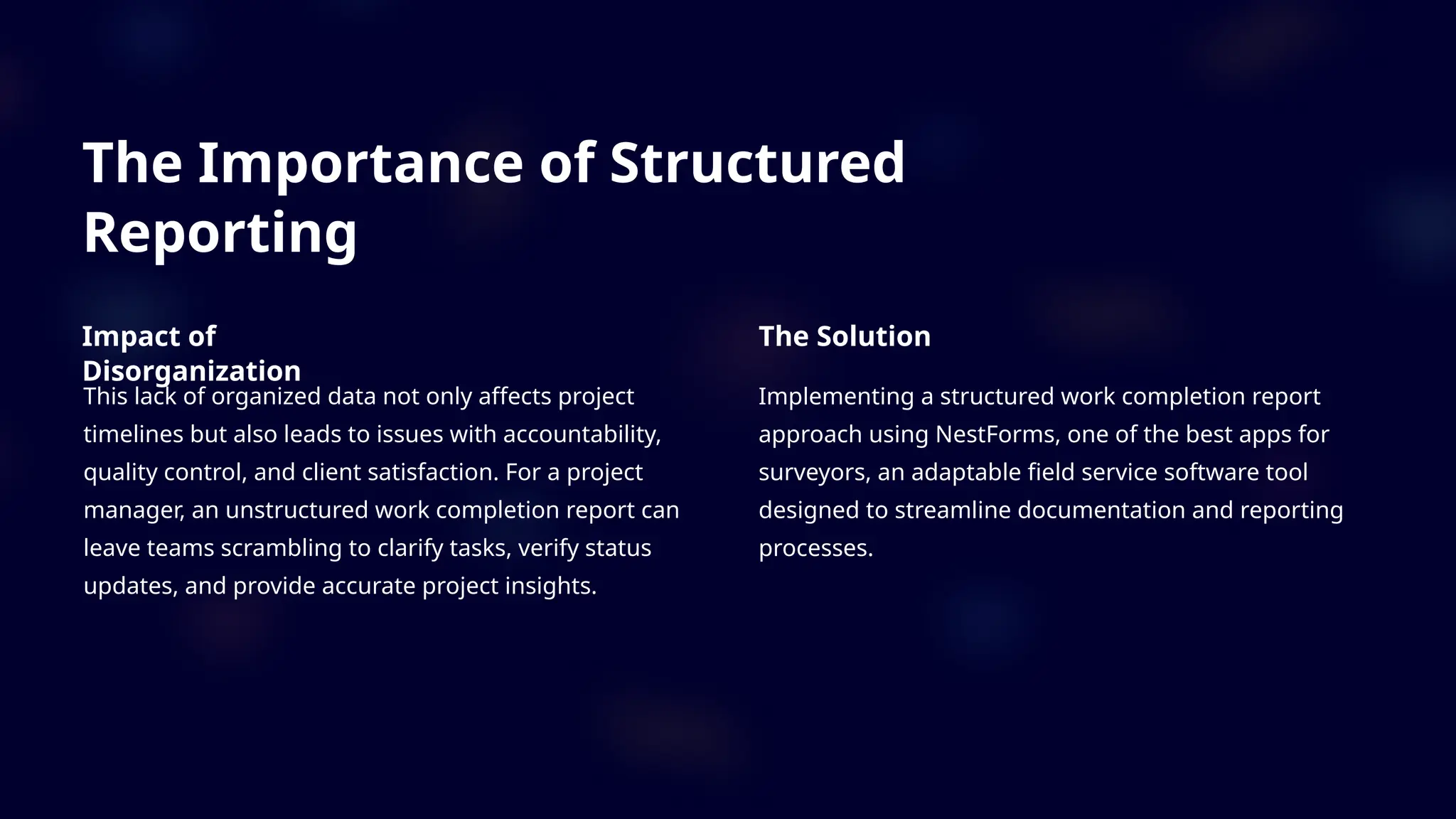 The Importance of Structured Reporting

Impact of Disorganization

This lack of organized data not only affects project timelines but also leads to issues with accountability, quality control, and client satisfaction. For a project manager, an unstructured work completion report can leave teams scrambling to clarify tasks, verify status updates, and provide accurate project insights.

The Solution

Implementing a structured work completion report approach using NestForms, one of the best apps for surveyors, an adaptable field service software tool designed to streamline documentation and reporting processes.